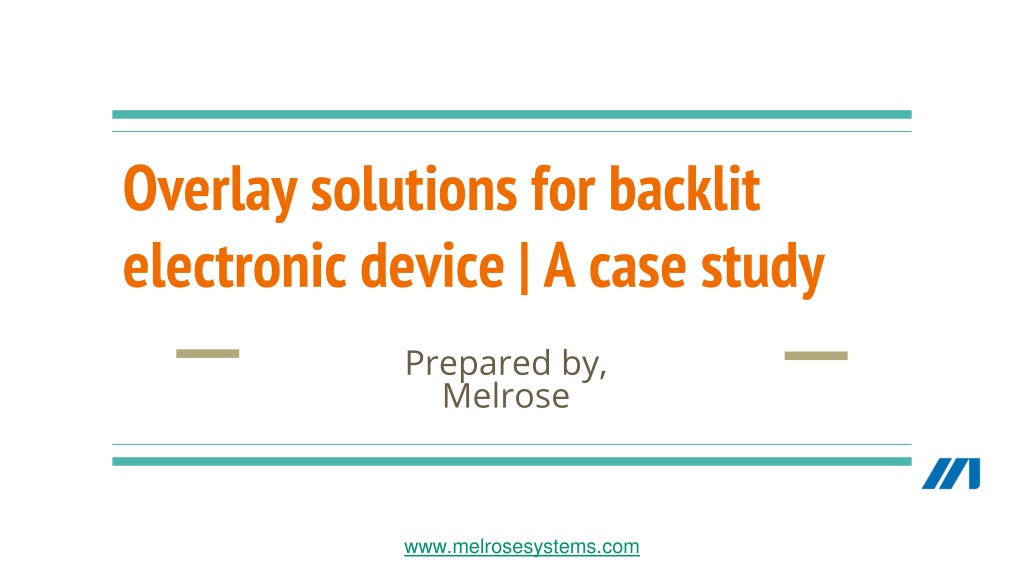 Overlay solutions for backlit electronic device | A case study

Prepared by,
Melrose

www.melrosesystems.com